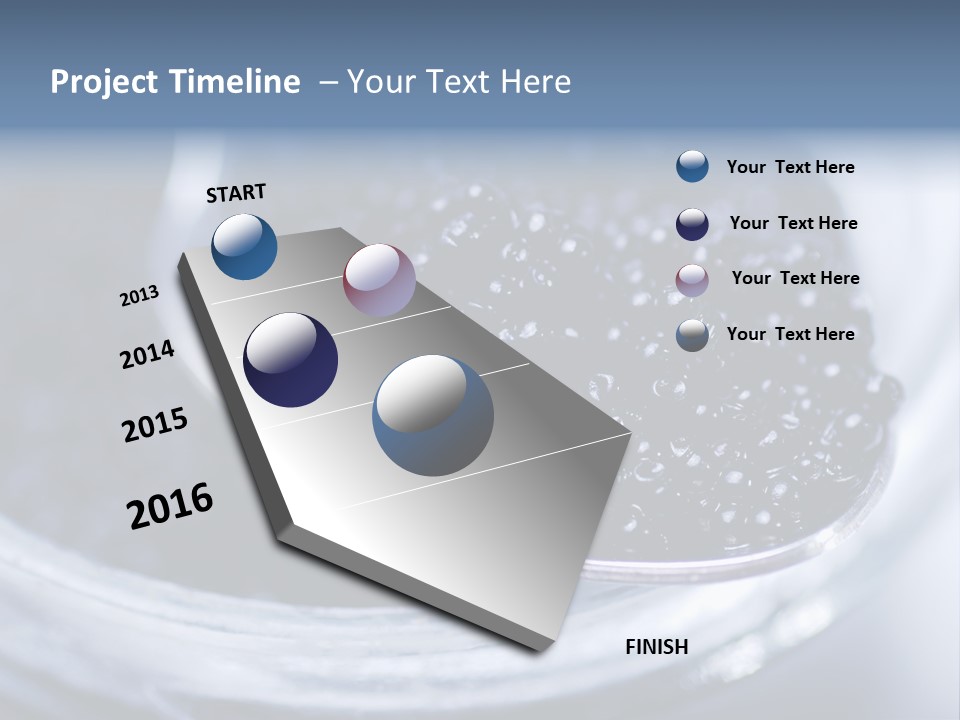 Project Timeline – Your Text Here

START

2013

2014

2015

2016

FINISH

Your Text Here

Your Text Here

Your Text Here

Your Text Here